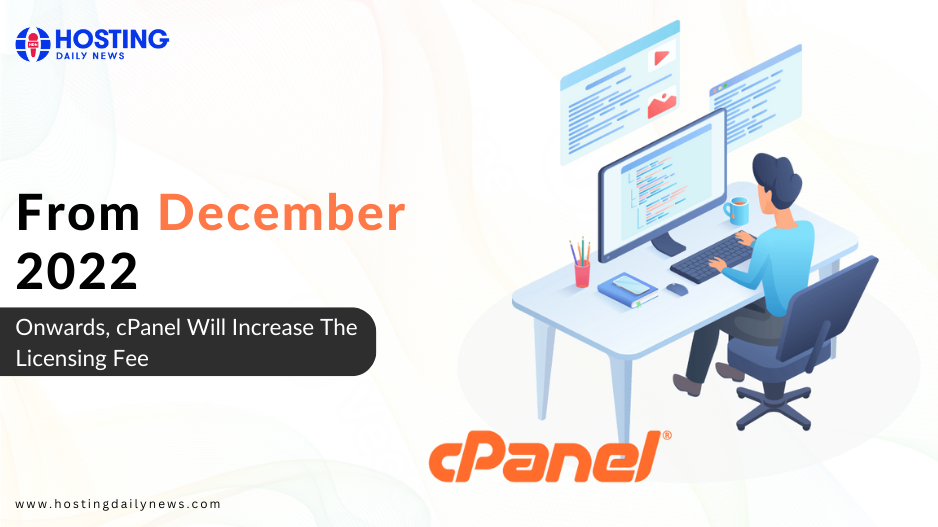 HOSTING
DAILY NEWS

From December 2022

Onwards, cPanel Will Increase The Licensing Fee

cPanel®

www.hostingdailynews.com